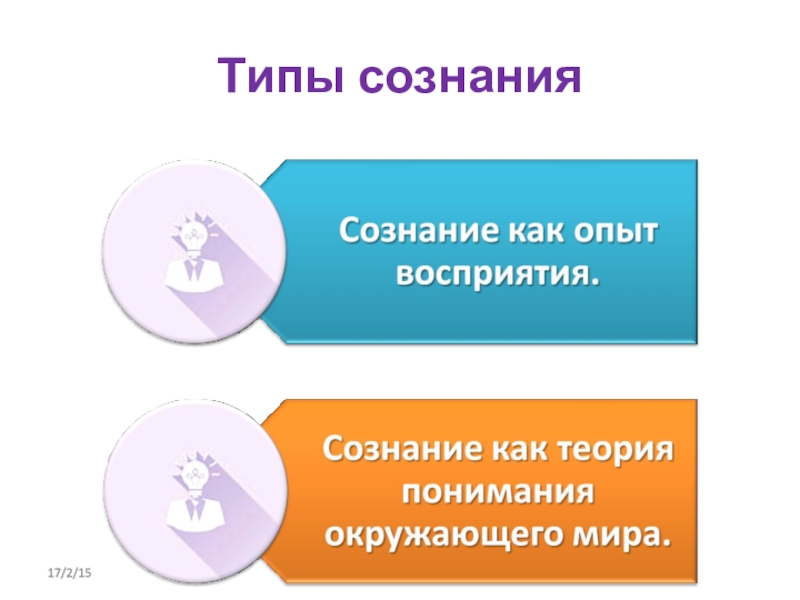 Типы сознания

Сознание как опыт восприятия.

Сознание как теория понимания окружающего мира.

17/2/15